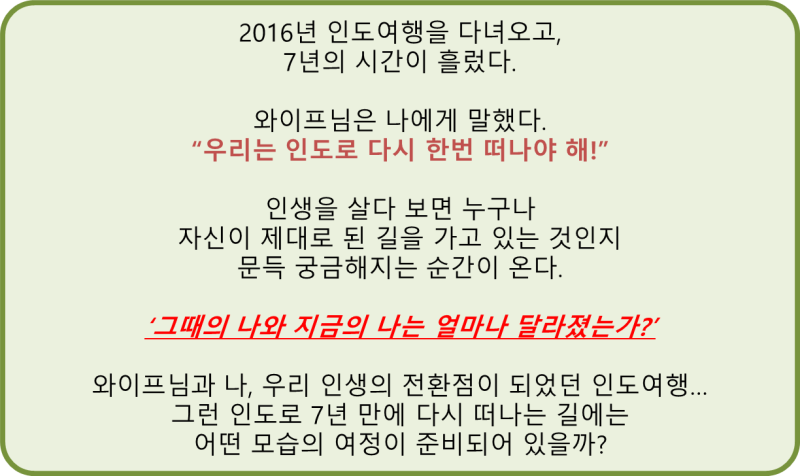 2016년 인도여행을 다녀오고,
7년의 시간이 흘렀다.

와이프님은 나에게 말했다.
“우리는 인도로 다시 한번 떠나야 해!”

인생을 살다 보면 누구나
자신이 제대로 된 길을 가고 있는 것인지
문득 궁금해지는 순간이 온다.

‘그때의 나와 지금의 나는 얼마나 달라졌는가?’

와이프님과 나, 우리 인생의 전환점이 되었던 인도여행…
그런 인도로 7년 만에 다시 떠나는 길에는
어떤 모습의 여정이 준비되어 있을까?